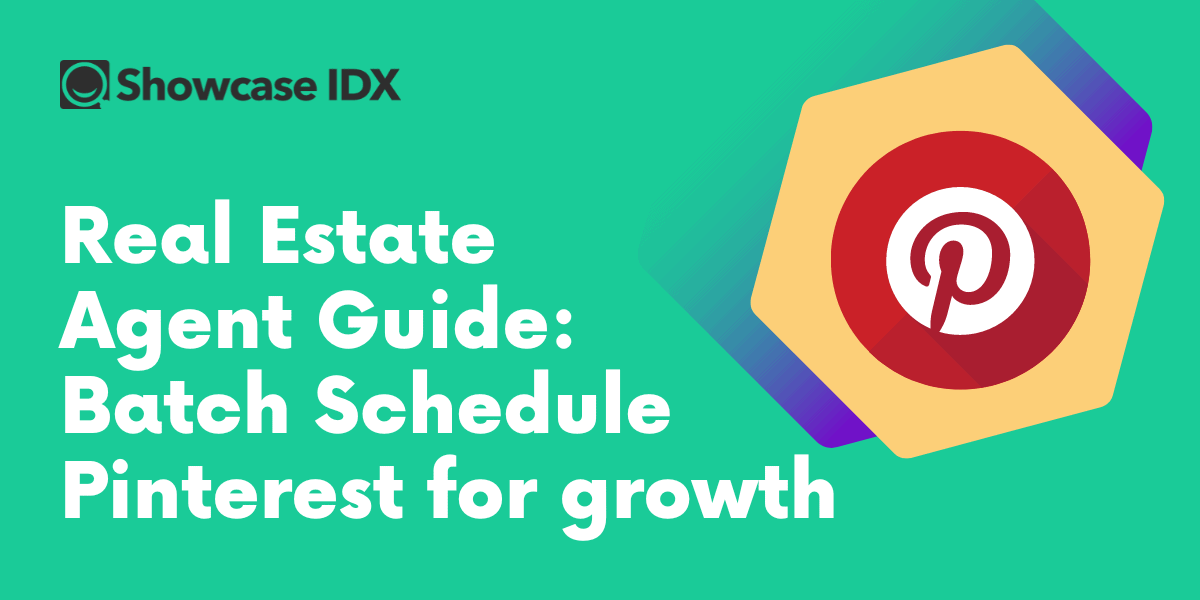 Showcase IDX

Real Estate Agent Guide: Batch Schedule Pinterest for growth